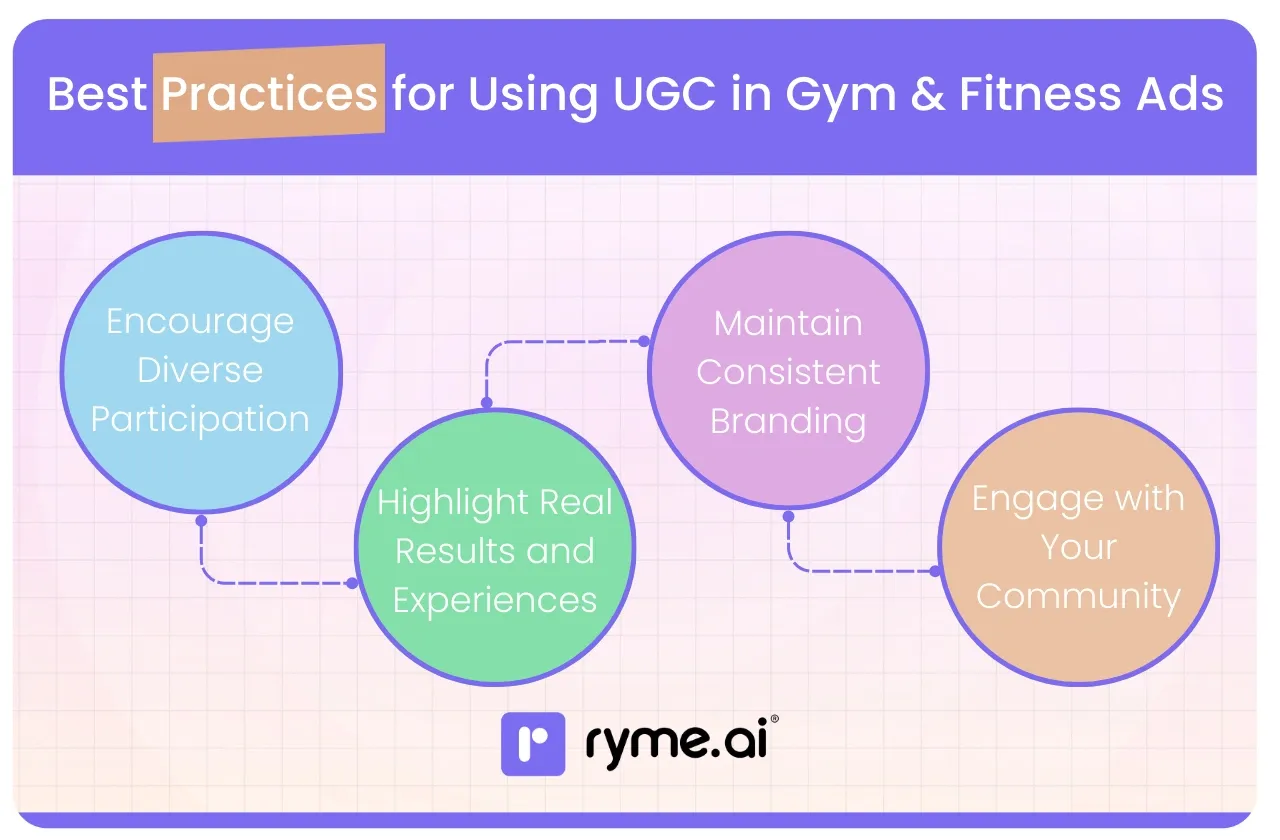 Best Practices for Using UGC in Gym & Fitness Ads

Encourage Diverse Participation

Highlight Real Results and Experiences

Maintain Consistent Branding

Engage with Your Community

ryme.ai®